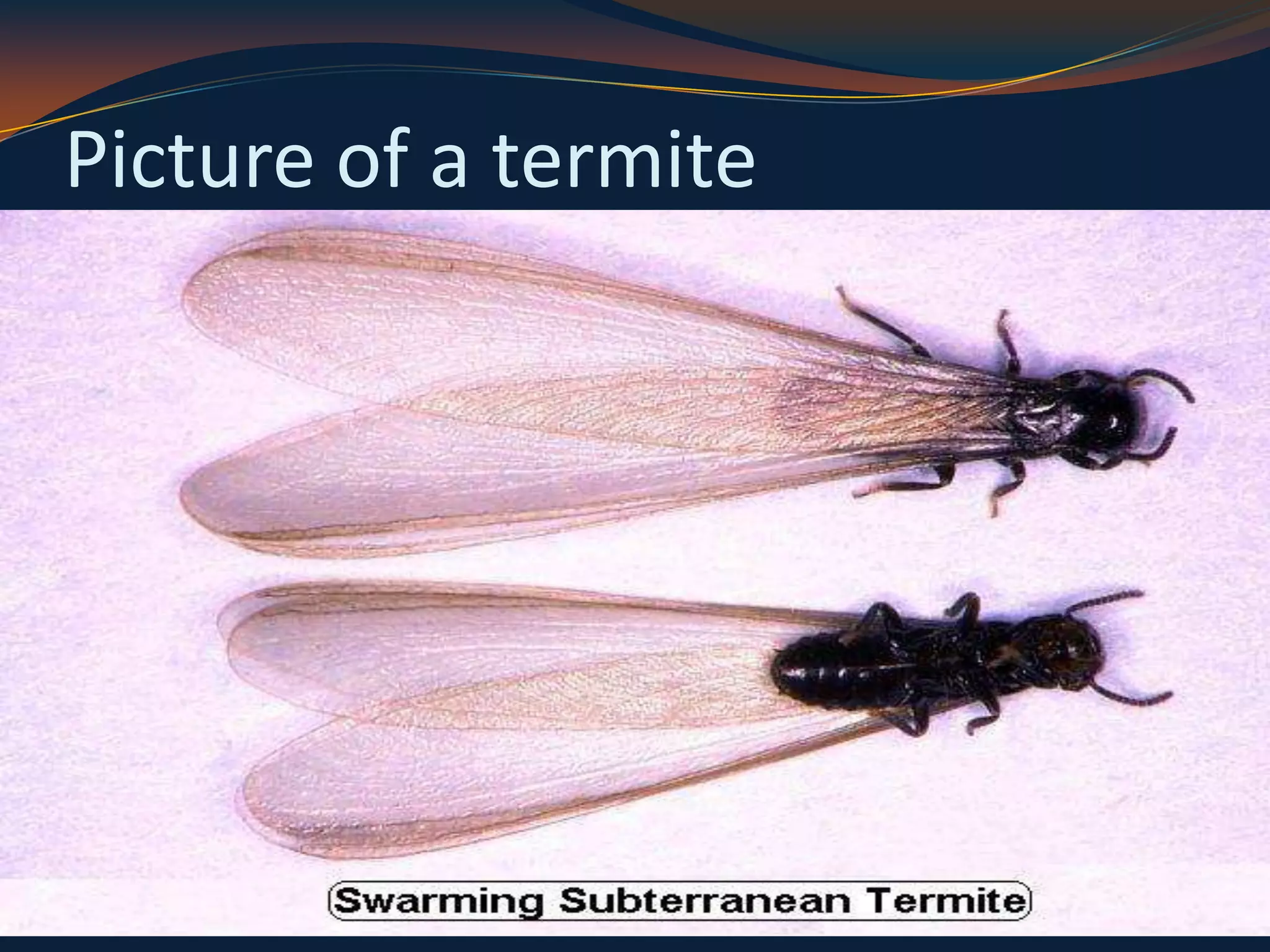 Picture of a termite

Swarming Subterranean Termite